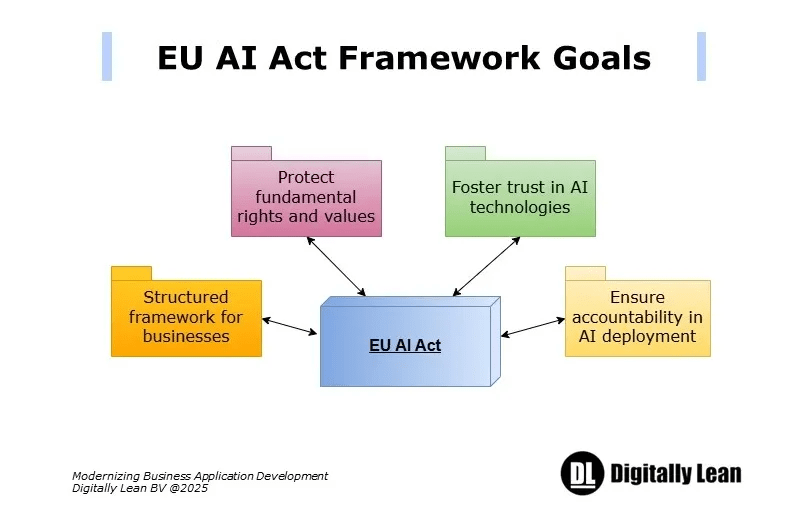 EU AI Act Framework Goals

Protect fundamental rights and values

Foster trust in AI technologies

Structured framework for businesses

EU AI Act

Ensure accountability in AI deployment

Modernizing Business Application Development
Digitally Lean BV @2025

DL Digitally Lean